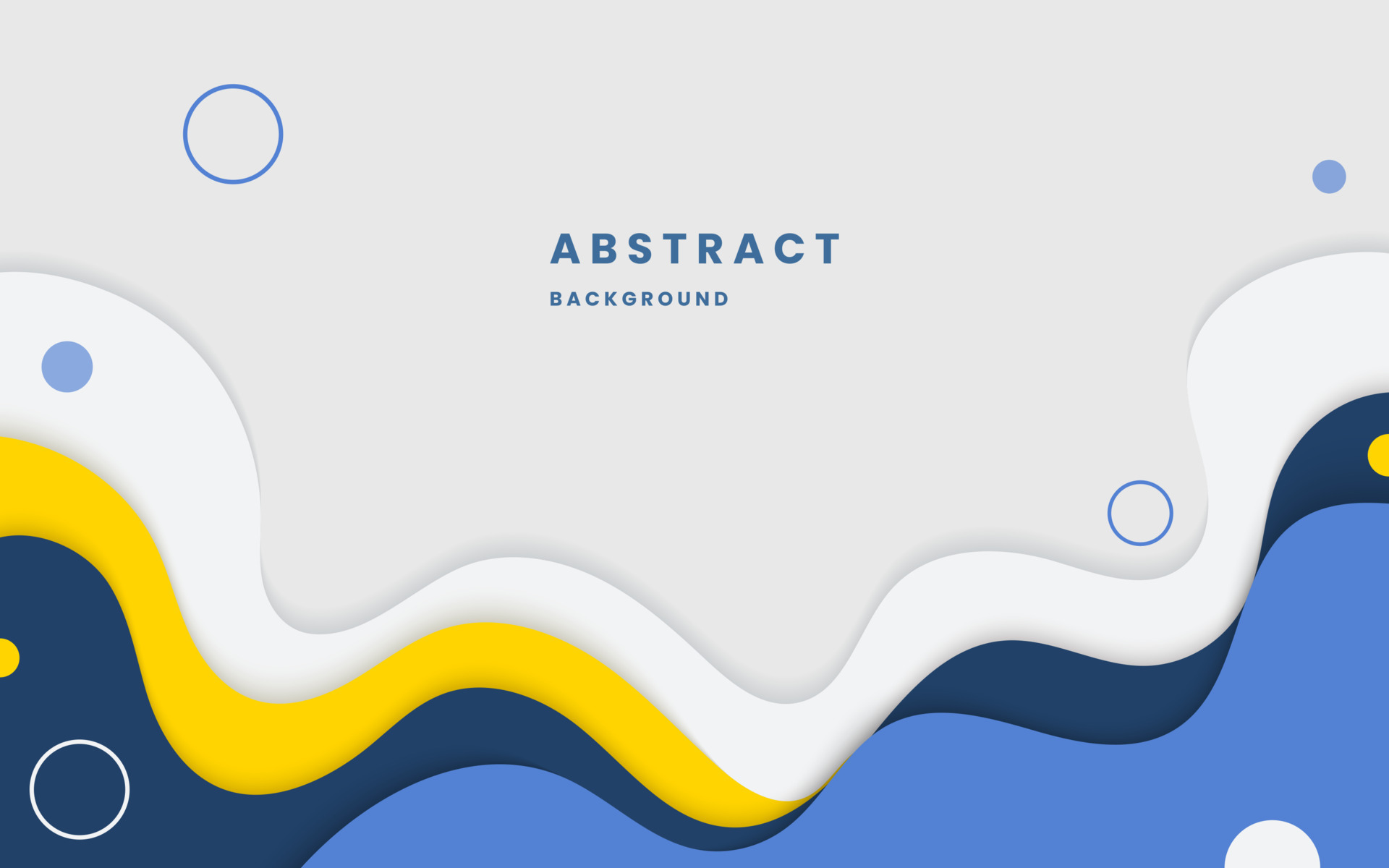 ABSTRACT
BACKGROUND